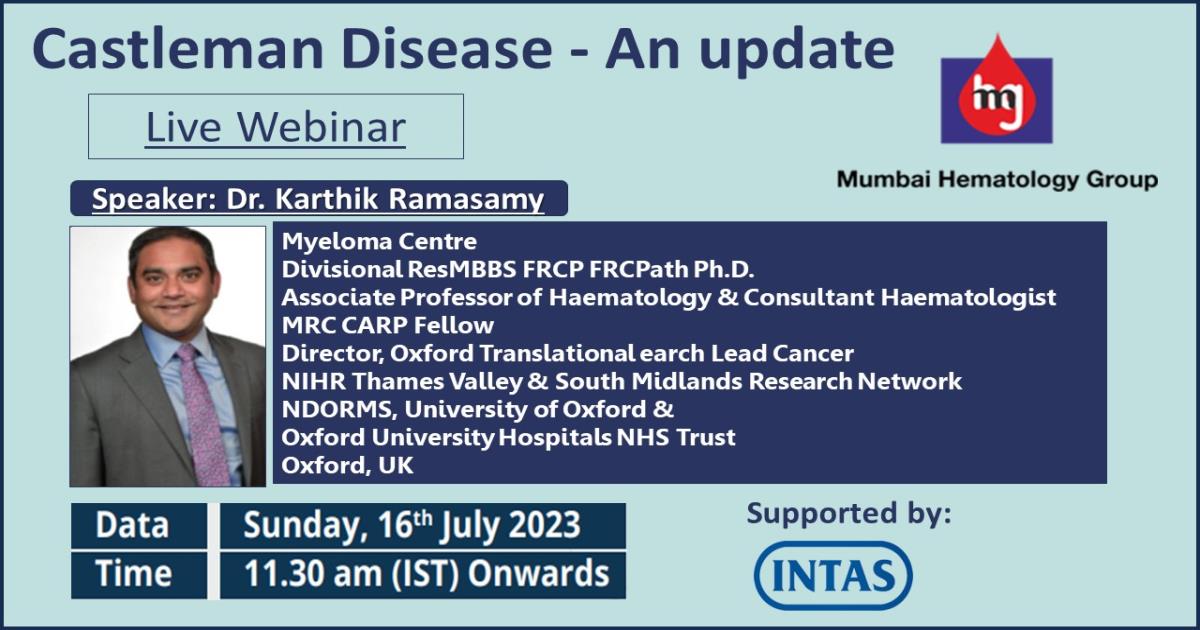 Castleman Disease - An update

Live Webinar

mg
Mumbai Hematology Group

Speaker: Dr. Karthik Ramasamy

Myeloma Centre
Divisional ResMBBS FRCP FRCPath Ph.D.
Associate Professor of Haematology & Consultant Haematologist
MRC CARP Fellow
Director, Oxford Translational earch Lead Cancer
NIHR Thames Valley & South Midlands Research Network
NDORMS, University of Oxford &
Oxford University Hospitals NHS Trust
Oxford, UK

| Data | Sunday, 16$^{th}$ July 2023 |
|---|---|
| Time | 11.30 am (IST) Onwards |

Supported by:

INTAS